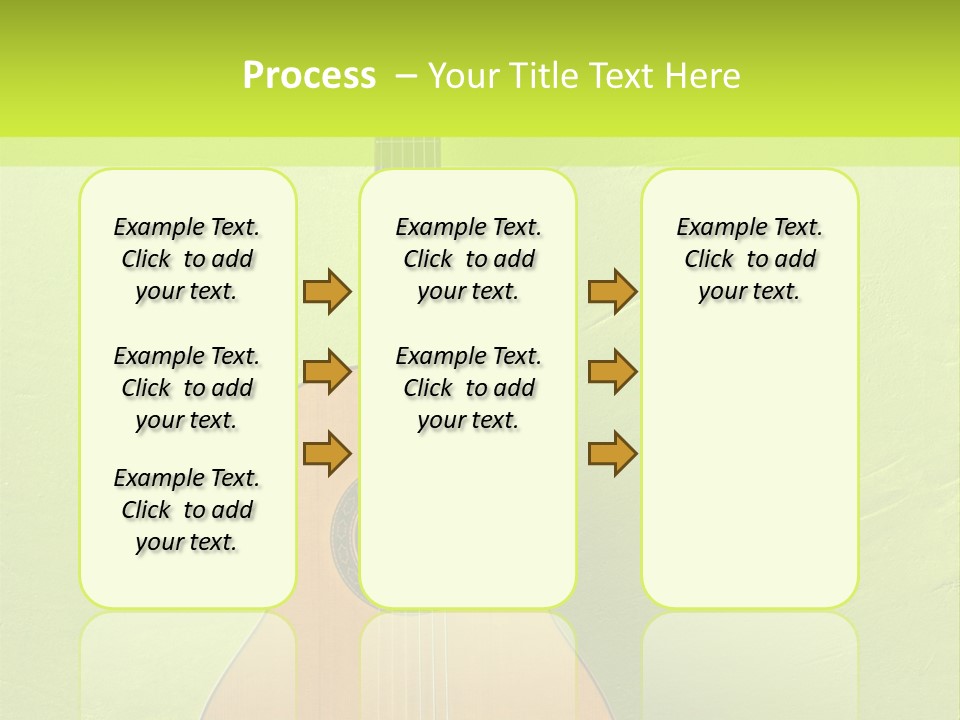 Process – Your Title Text Here

Example Text. Click to add your text.

Example Text. Click to add your text.

Example Text. Click to add your text.

Example Text. Click to add your text.

Example Text. Click to add your text.

Example Text. Click to add your text.